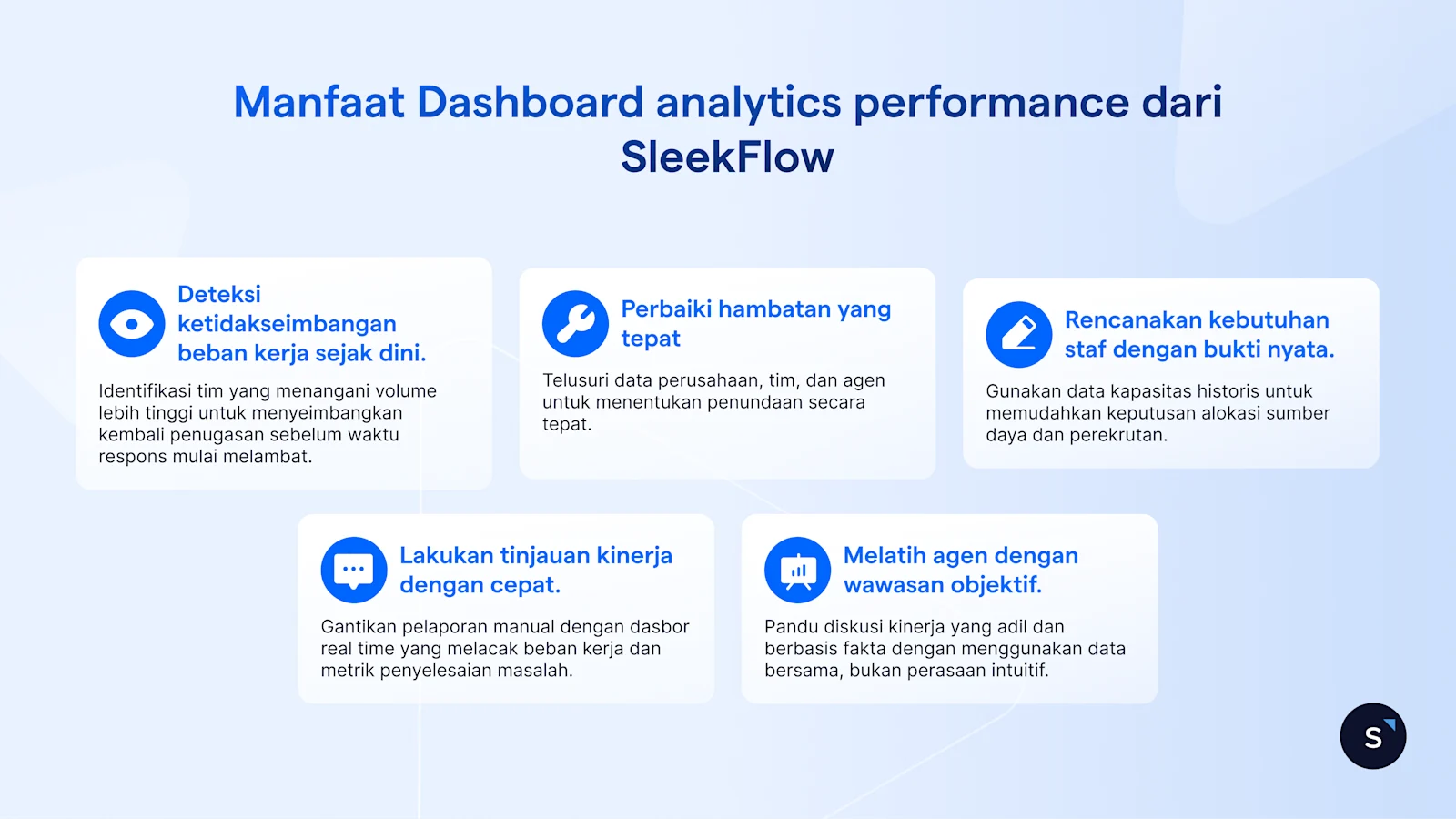 Manfaat Dashboard analytics performance dari SleekFlow

Deteksi ketidakseimbangan beban kerja sejak dini.

Identifikasi tim yang menangani volume lebih tinggi untuk menyeimbangkan kembali penugasan sebelum waktu respons mulai melambat.

Perbaiki hambatan yang tepat

Telusuri data perusahaan, tim, dan agen untuk menentukan penundaan secara tepat.

Rencanakan kebutuhan staf dengan bukti nyata.

Gunakan data kapasitas historis untuk memudahkan keputusan alokasi sumber daya dan perekrutan.

Lakukan tinjauan kinerja dengan cepat.

Gantikan pelaporan manual dengan dasbor real time yang melacak beban kerja dan metrik penyelesaian masalah.

Melatih agen dengan wawasan objektif.

Pandu diskusi kinerja yang adil dan berbasis fakta dengan menggunakan data bersama, bukan perasaan intuitif.

S